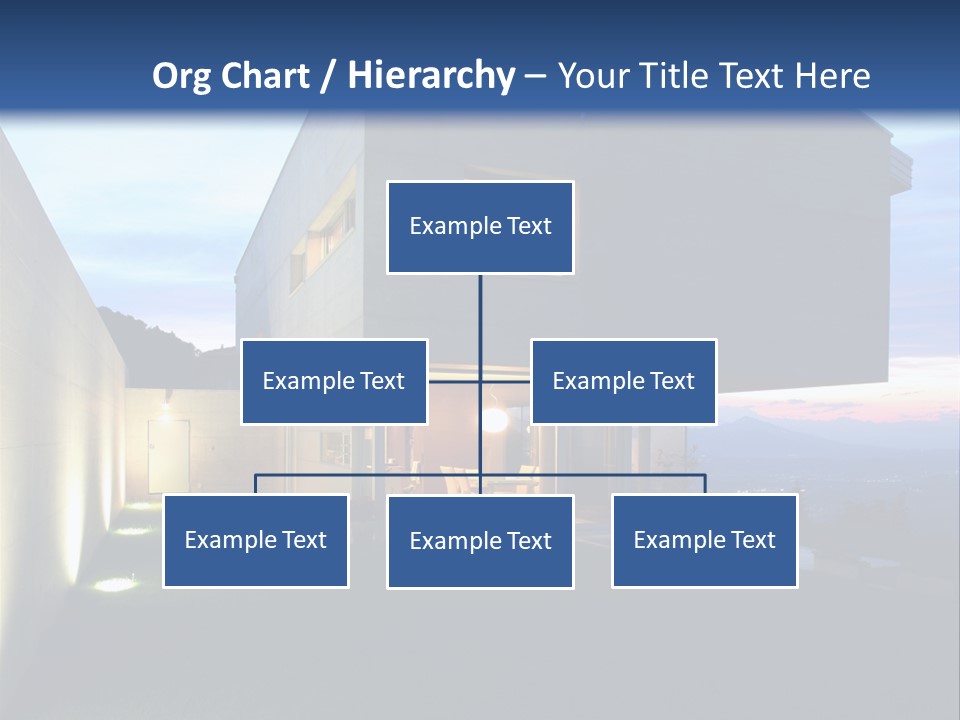 Org Chart / Hierarchy – Your Title Text Here

Example Text

Example Text

Example Text

Example Text

Example Text

Example Text